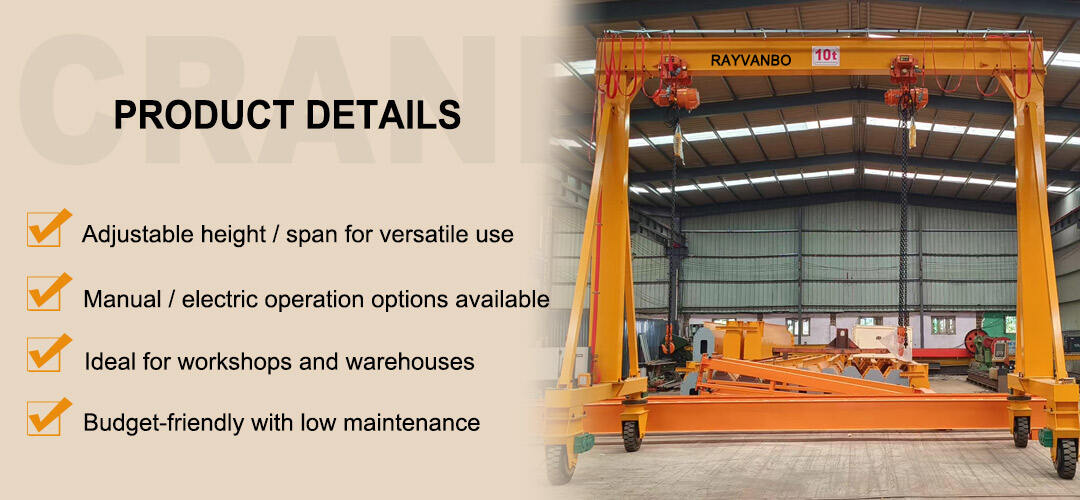 CRANE

PRODUCT DETAILS

Adjustable height / span for versatile use

Manual / electric operation options available

Ideal for workshops and warehouses

Budget-friendly with low maintenance

RAYVANBO

10t